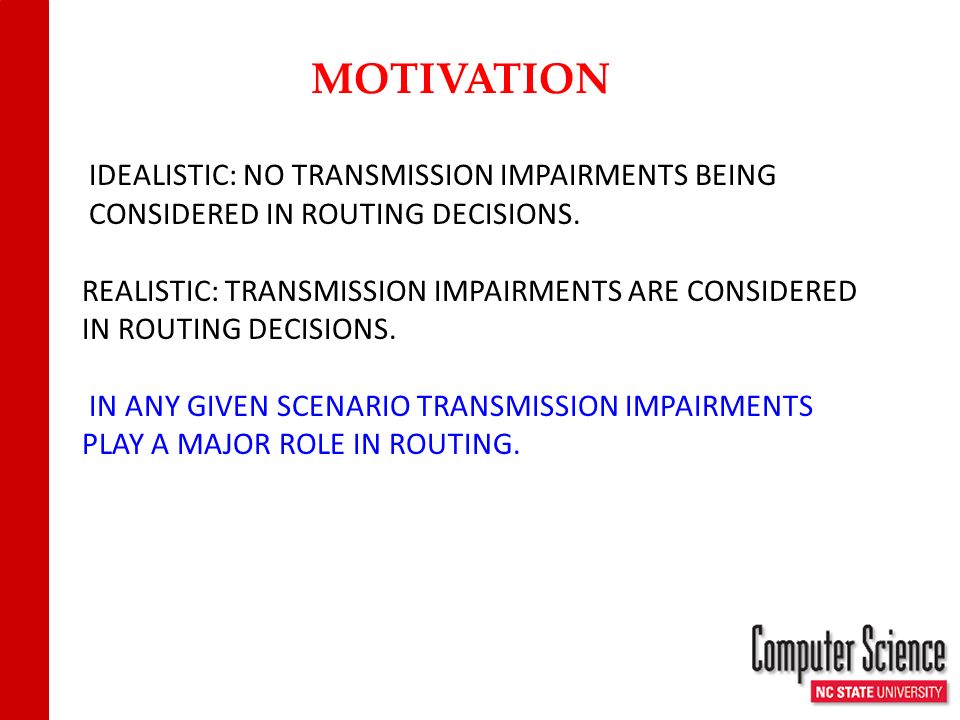 MOTIVATION

IDEALISTIC: NO TRANSMISSION IMPAIRMENTS BEING CONSIDERED IN ROUTING DECISIONS.

REALISTIC: TRANSMISSION IMPAIRMENTS ARE CONSIDERED IN ROUTING DECISIONS.

IN ANY GIVEN SCENARIO TRANSMISSION IMPAIRMENTS PLAY A MAJOR ROLE IN ROUTING.

Computer Science
NC STATE UNIVERSITY